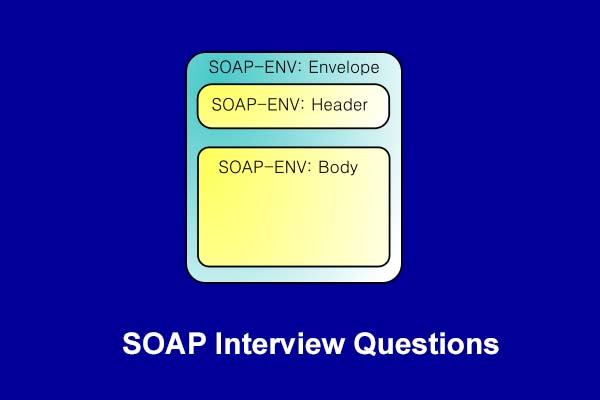 SOAP-ENV: Envelope

SOAP-ENV: Header

SOAP-ENV: Body

SOAP Interview Questions